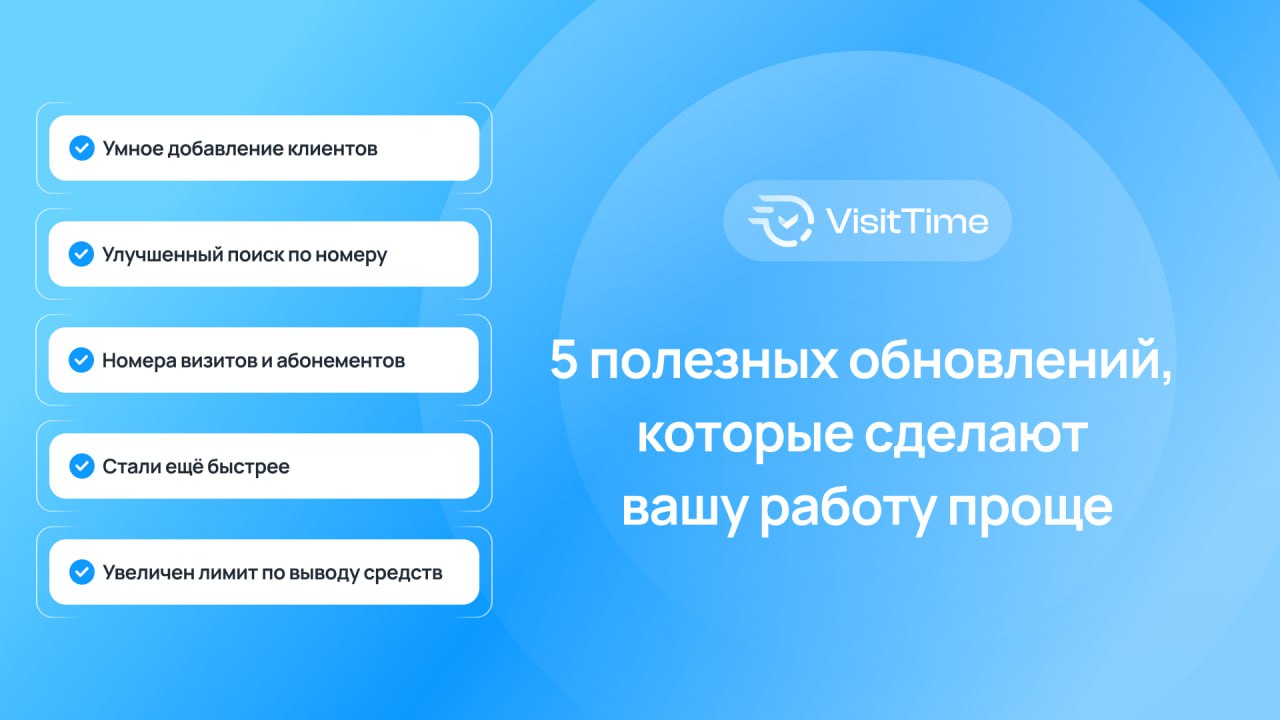 Умное добавление клиентов

Улучшенный поиск по номеру

Номера визитов и абонементов

Стали ещё быстрее

Увеличен лимит по выводу средств

VisitTime

5 полезных обновлений, которые сделают вашу работу проще